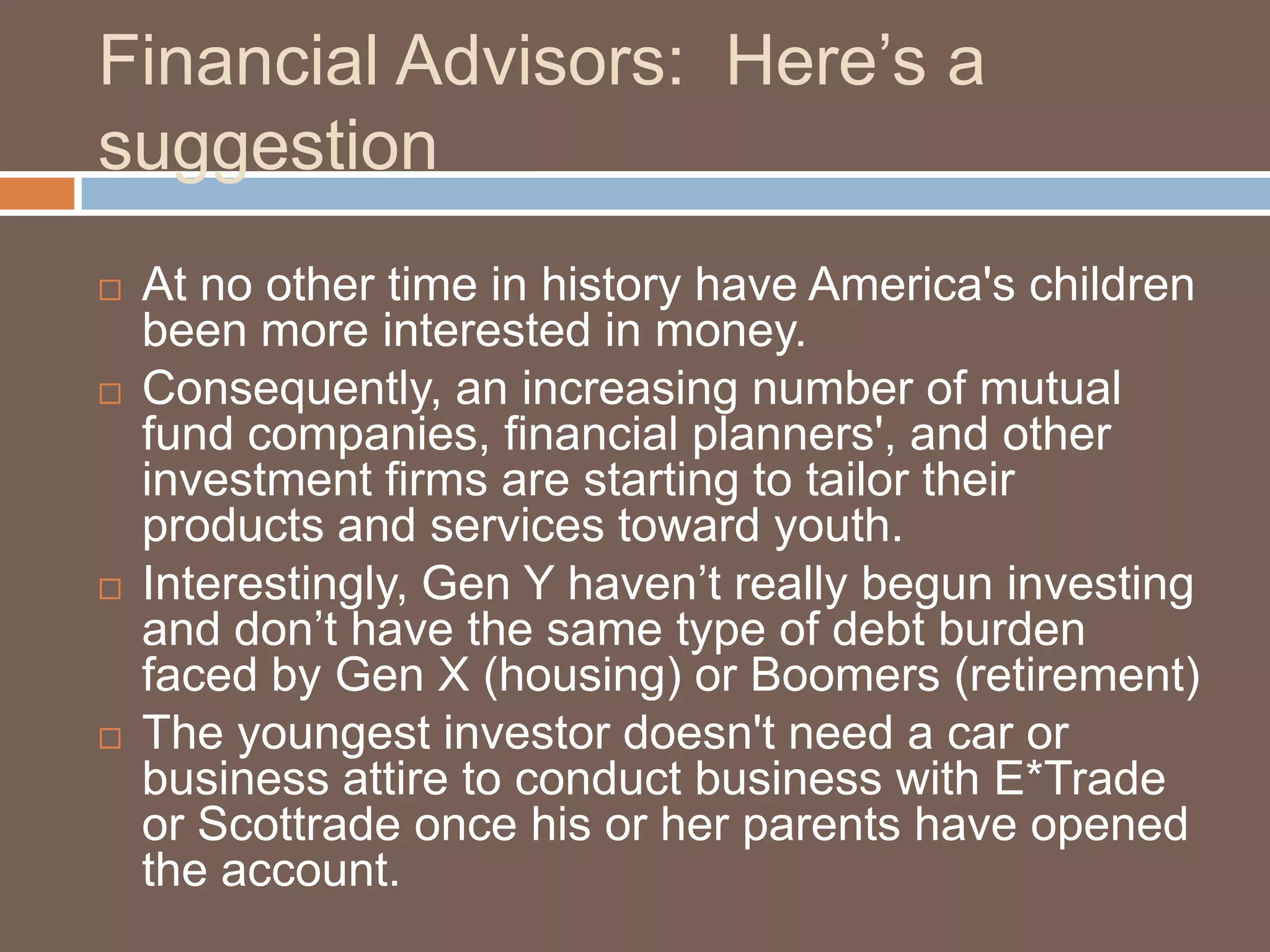 Financial Advisors: Here’s a suggestion

□ At no other time in history have America's children been more interested in money.

□ Consequently, an increasing number of mutual fund companies, financial planners', and other investment firms are starting to tailor their products and services toward youth.

□ Interestingly, Gen Y haven’t really begun investing and don’t have the same type of debt burden faced by Gen X (housing) or Boomers (retirement)

□ The youngest investor doesn't need a car or business attire to conduct business with E*Trade or Scottrade once his or her parents have opened the account.